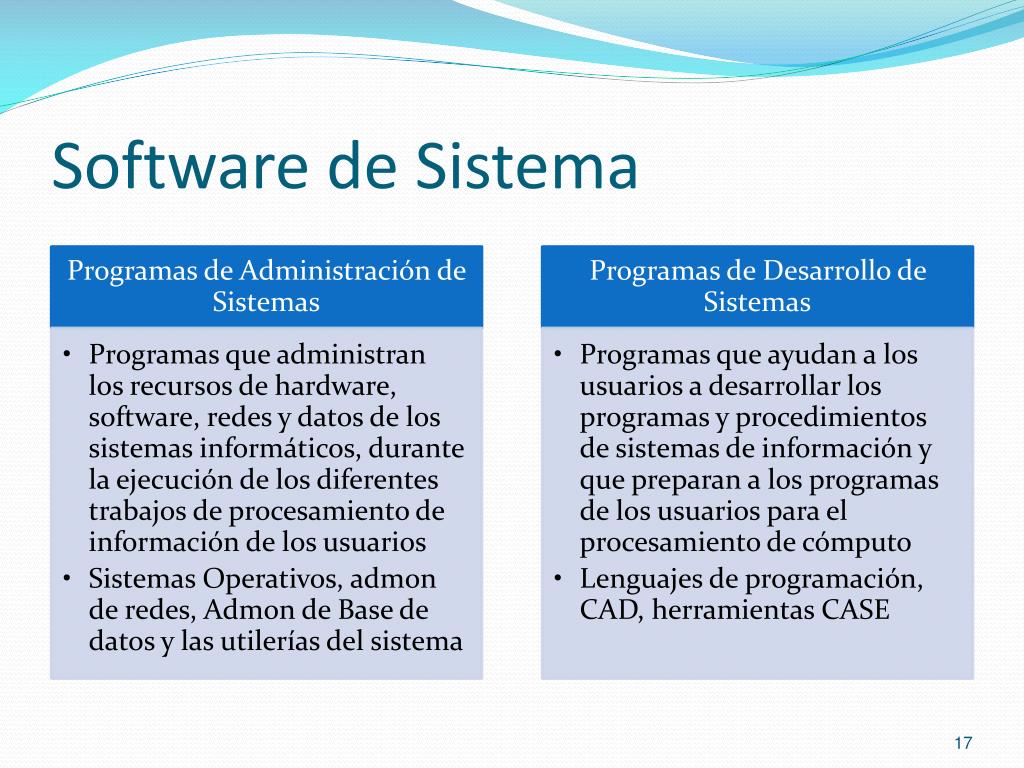 Software de Sistema

Programas de Administración de Sistemas

• Programas que administran los recursos de hardware, software, redes y datos de los sistemas informáticos, durante la ejecución de los diferentes trabajos de procesamiento de información de los usuarios
• Sistemas Operativos, admon de redes, Admon de Base de datos y las utilerías del sistema

Programas de Desarrollo de Sistemas

• Programas que ayudan a los usuarios a desarrollar los programas y procedimientos de sistemas de información y que preparan a los programas de los usuarios para el procesamiento de cómputo
• Lenguajes de programación, CAD, herramientas CASE

17